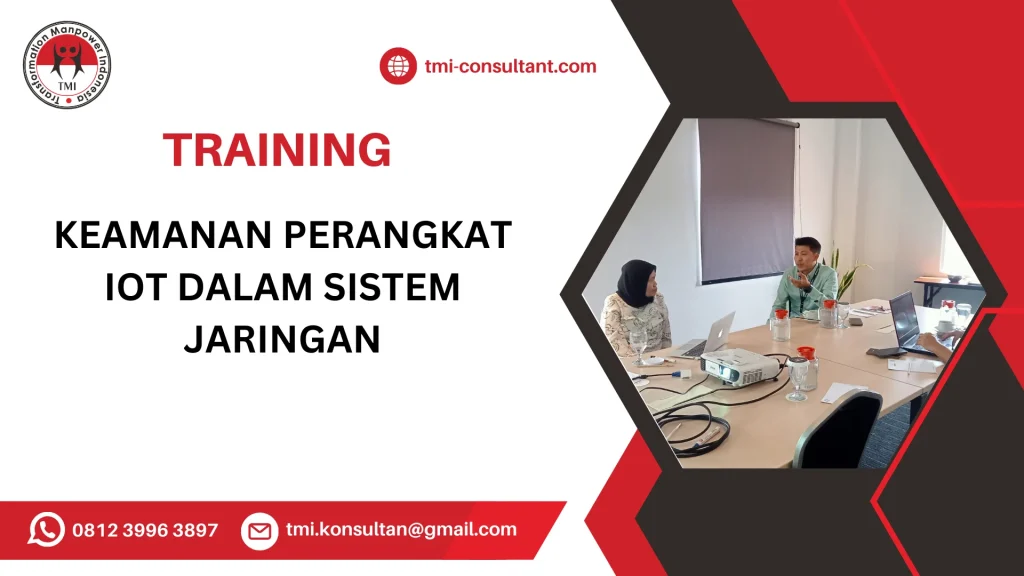 Transformation Manpower Indonesia
TMI

tmi-consultant.com

TRAINING

KEAMANAN PERANGKAT IOT DALAM SISTEM JARINGAN

0812 3996 3897

tmi.konsultan@gmail.com